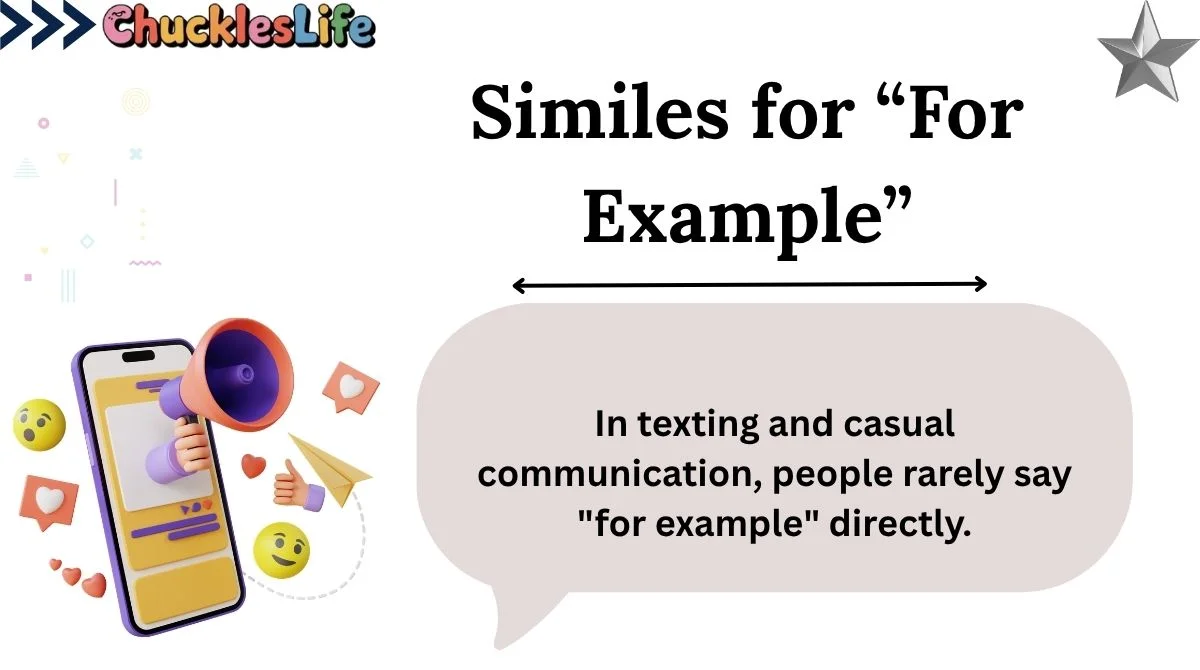 ChucklesLife

Similes for “For Example”

In texting and casual communication, people rarely say "for example" directly.